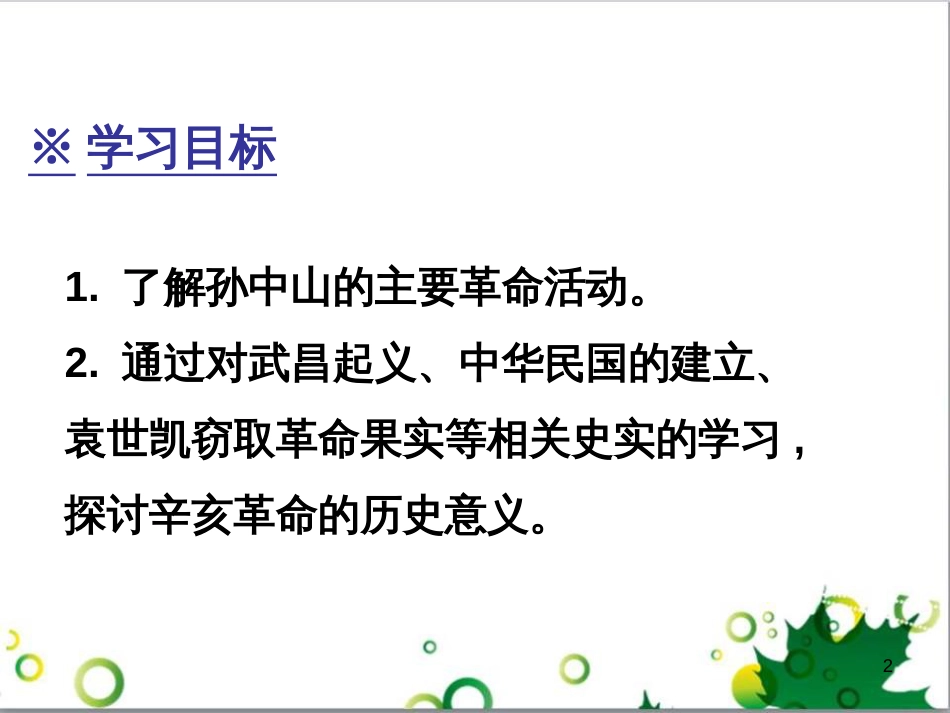 ※ 学习目标

1. 了解孙中山的主要革命活动。

2. 通过对武昌起义、中华民国的建立、袁世凯窃取革命果实等相关史实的学习，探讨辛亥革命的历史意义。

2